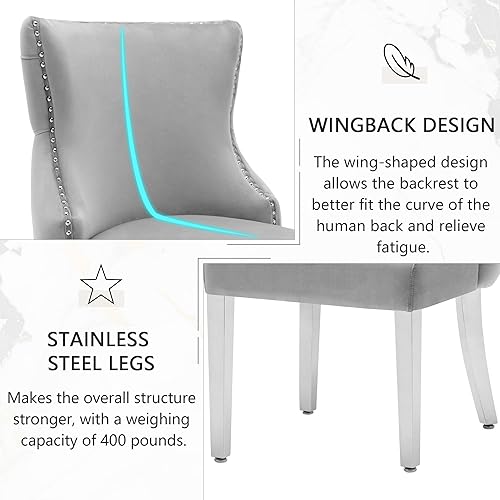 WINGBACK DESIGN

The wing-shaped design allows the backrest to better fit the curve of the human back and relieve fatigue.

STAINLESS STEEL LEGS

Makes the overall structure stronger, with a weighing capacity of 400 pounds.